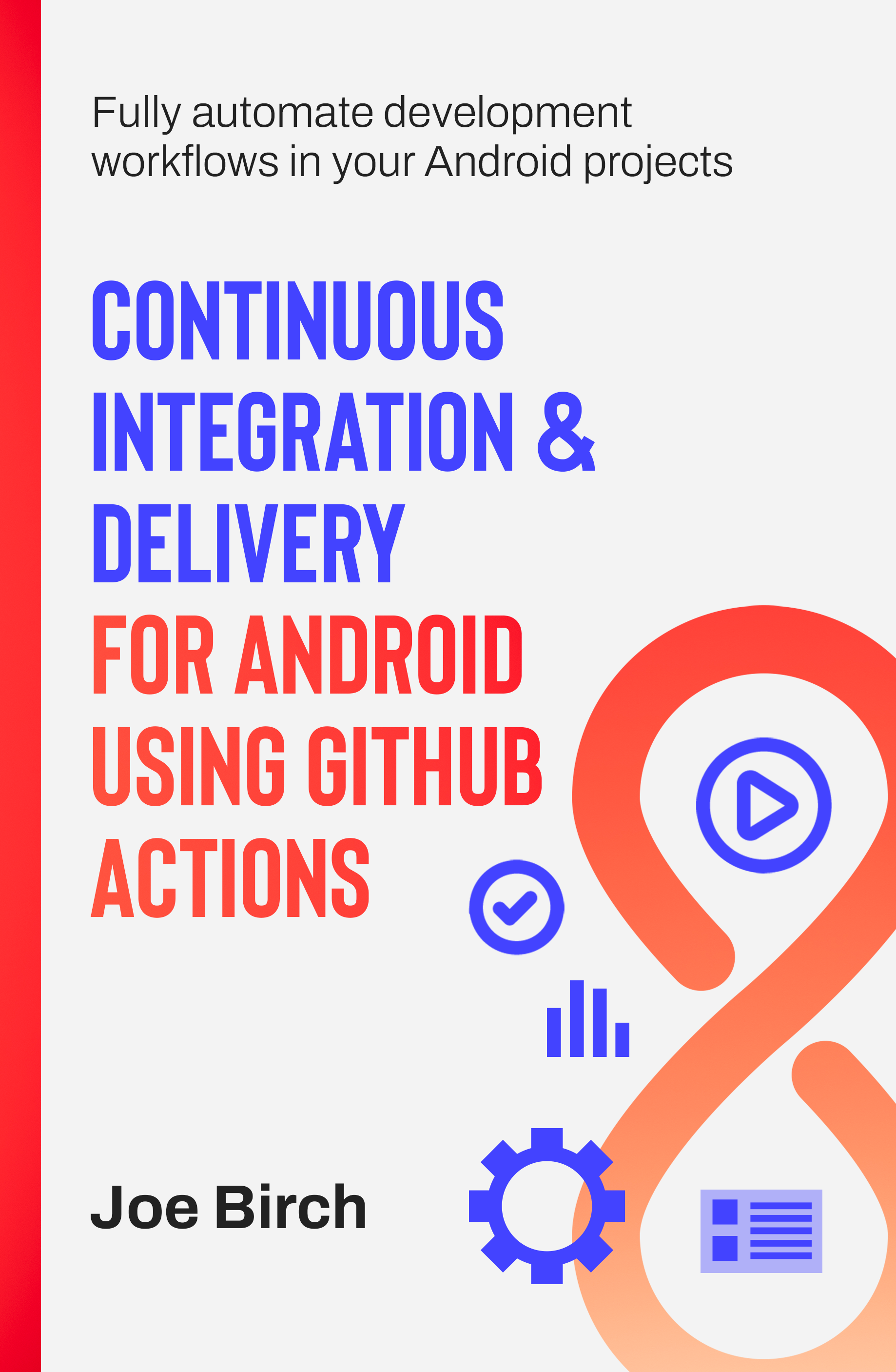 Fully automate development workflows in your Android projects

CONTINUOUS INTEGRATION & DELIVERY FOR ANDROID USING GITHUB ACTIONS

Joe Birch